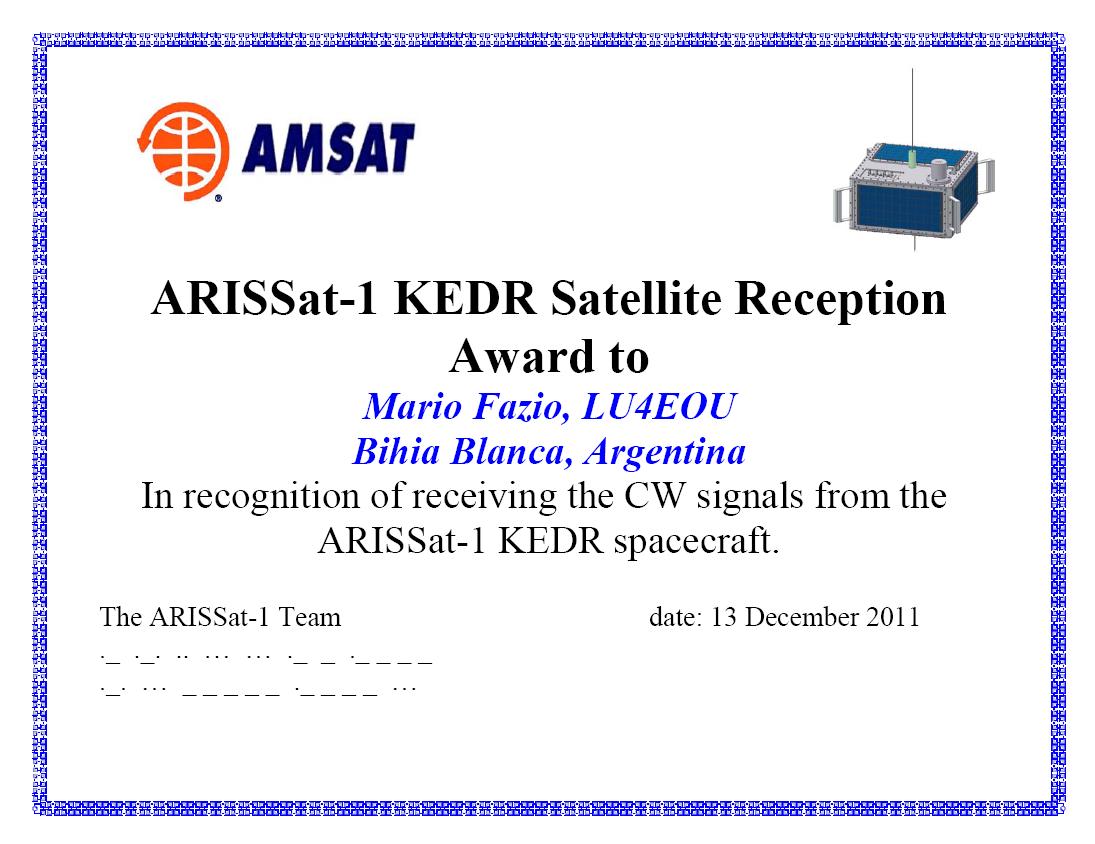 AMSAT

ARISSat-1 KEDR Satellite Reception Award to
Mario Fazio, LU4EOU
Bihia Blanca, Argentina
In recognition of receiving the CW signals from the ARISSat-1 KEDR spacecraft.

The ARISSat-1 Team

date: 13 December 2011

._ ._. .. ... ... ._ _ ._ _ _ _
._. ... _ _ _ _ _ ._ _ _ _ ...